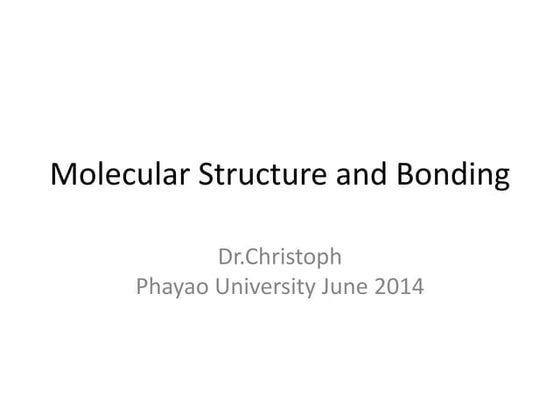 Molecular Structure and Bonding

Dr.Christoph
Phayao University June 2014